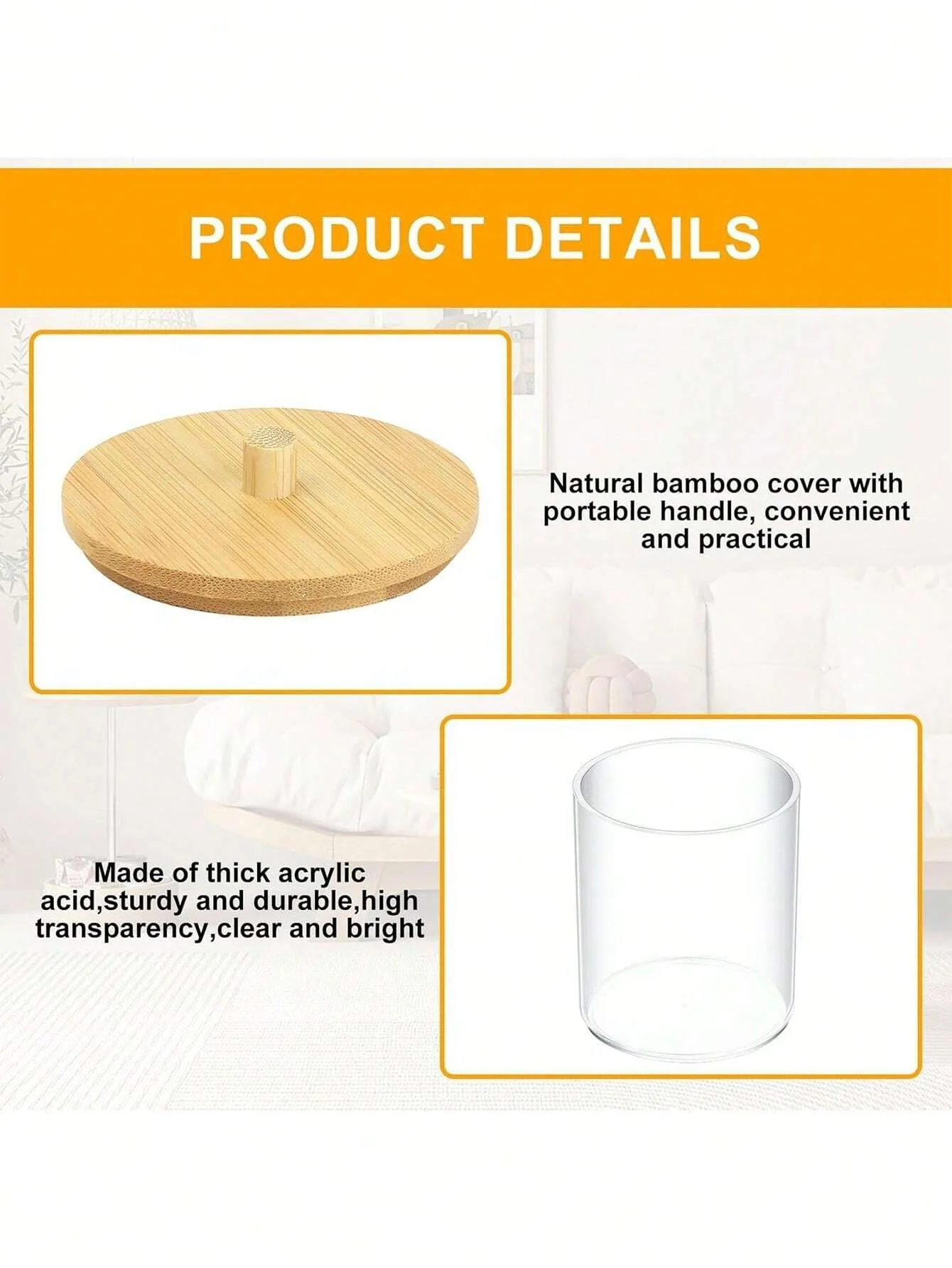 PRODUCT DETAILS

Natural bamboo cover with portable handle, convenient and practical

Made of thick acrylic acid,sturdy and durable,high transparency,clear and bright